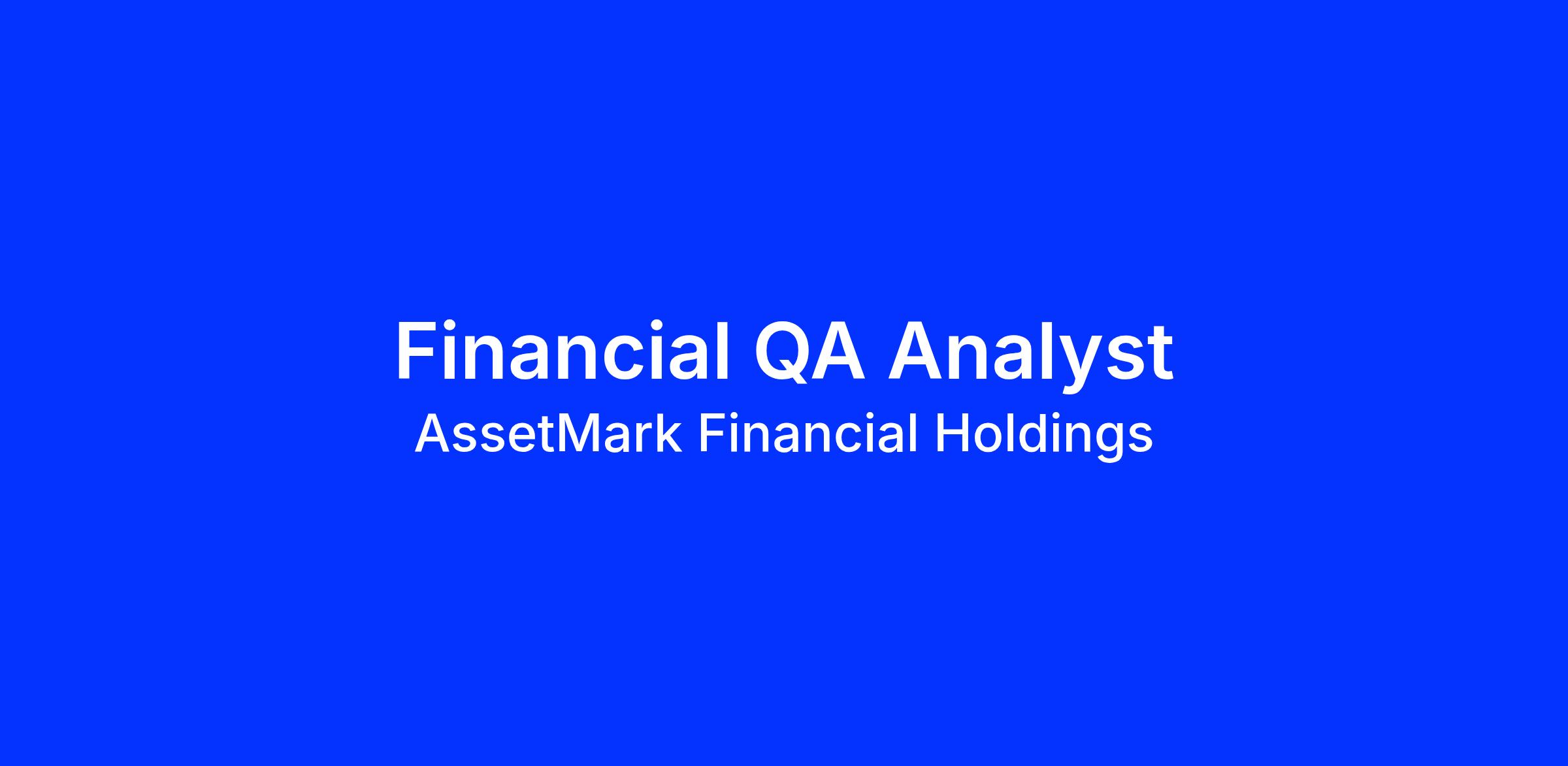 Financial QA Analyst

AssetMark Financial Holdings